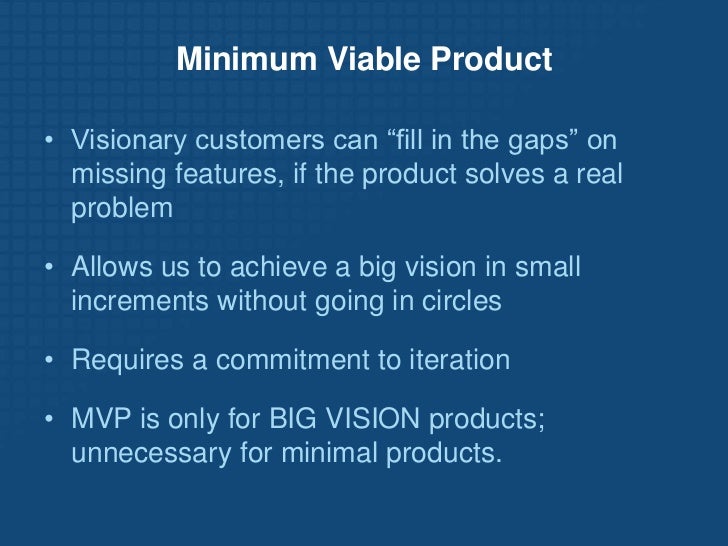 Minimum Viable Product

• Visionary customers can “fill in the gaps” on missing features, if the product solves a real problem

• Allows us to achieve a big vision in small increments without going in circles

• Requires a commitment to iteration

• MVP is only for BIG VISION products; unnecessary for minimal products.